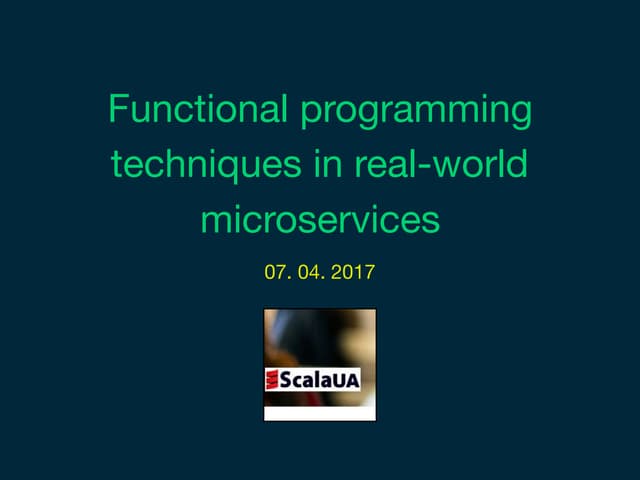 Functional programming techniques in real-world microservices

07. 04. 2017

ScalaUA